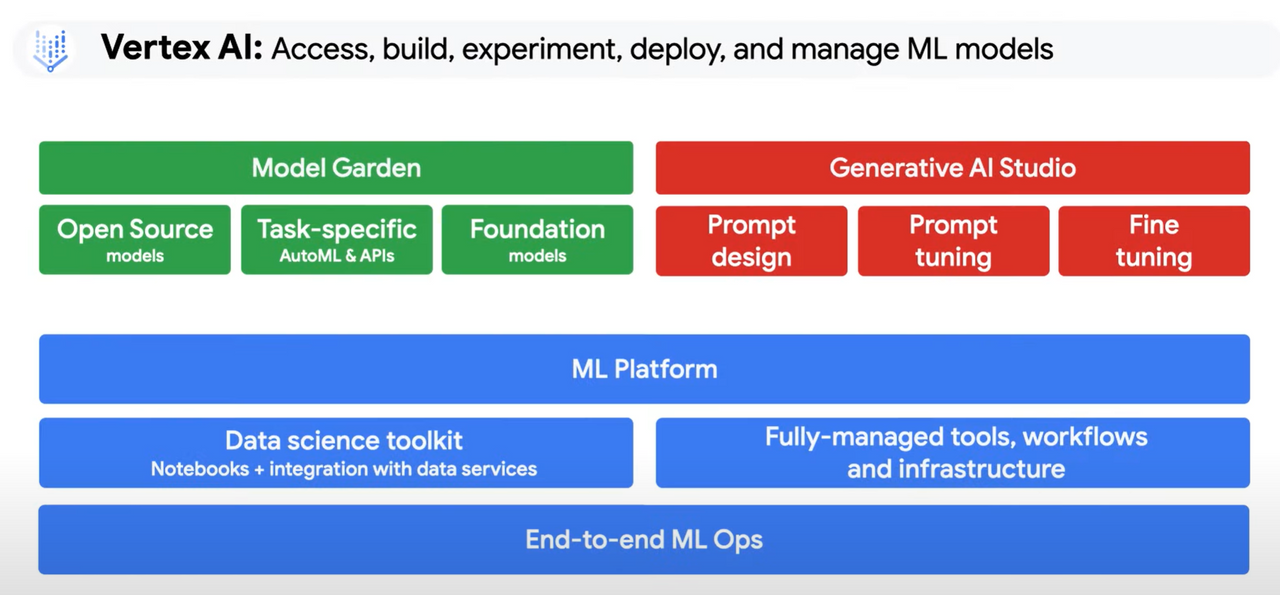 Vertex AI: Access, build, experiment, deploy, and manage ML models

Model Garden

Open Source
models

Task-specific
AutoML & APIs

Foundation
models

Generative AI Studio

Prompt design

Prompt tuning

Fine tuning

ML Platform

Data science toolkit
Notebooks + integration with data services

Fully-managed tools, workflows and infrastructure

End-to-end ML Ops